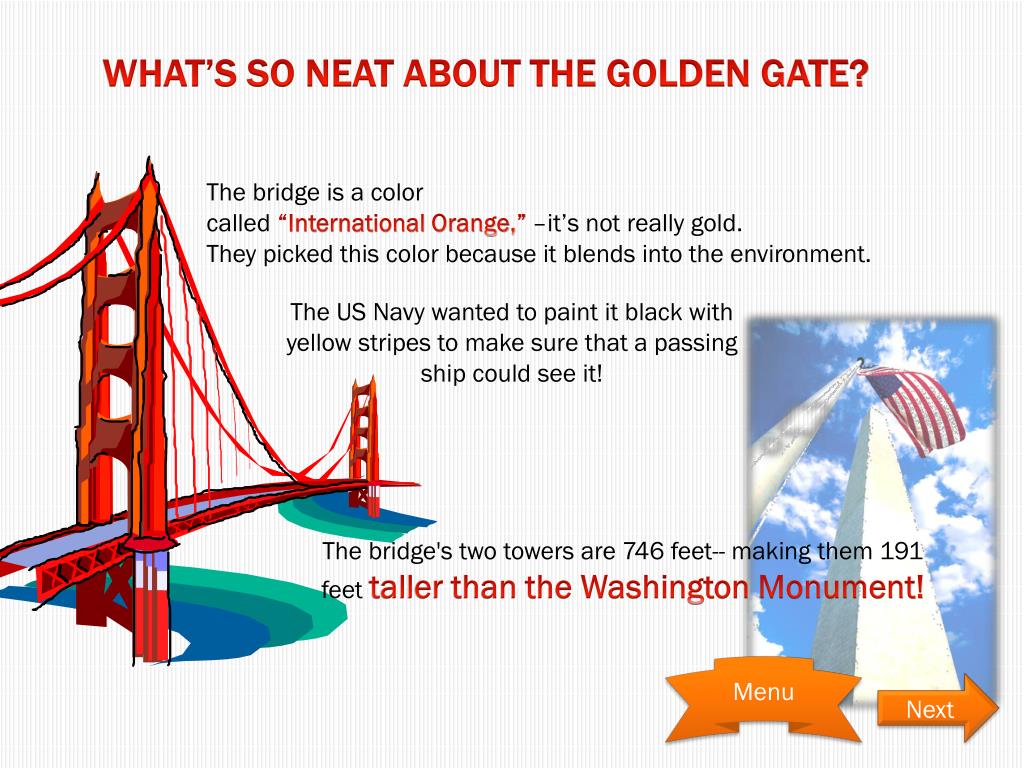 WHAT'S SO NEAT ABOUT THE GOLDEN GATE?

The bridge is a color called "International Orange," –it's not really gold. They picked this color because it blends into the environment.

The US Navy wanted to paint it black with yellow stripes to make sure that a passing ship could see it!

The bridge's two towers are 746 feet-- making them 191 feet taller than the Washington Monument!

Menu

Next